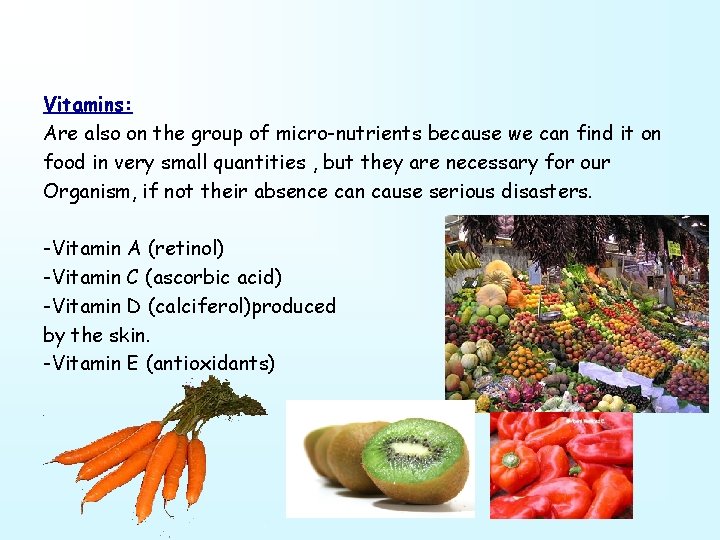 Vitamins:
Are also on the group of micro-nutrients because we can find it on food in very small quantities , but they are necessary for our Organism, if not their absence can cause serious disasters.

-Vitamin A (retinol)
-Vitamin C (ascorbic acid)
-Vitamin D (calciferol)produced by the skin.
-Vitamin E (antioxidants)